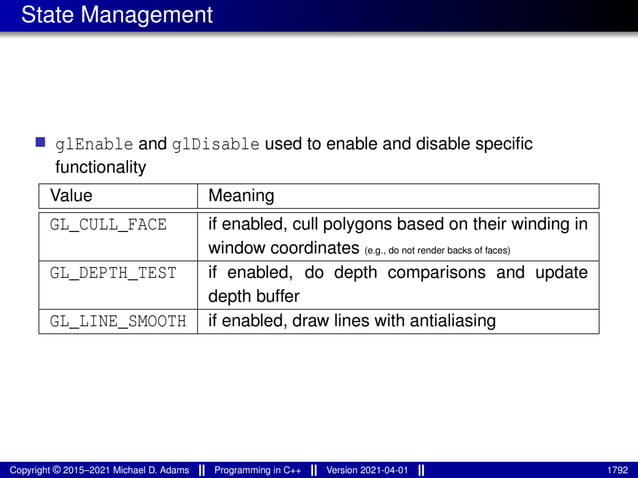 State Management

glEnable and glDisable used to enable and disable specific functionality

| Value | Meaning |
|---|---|
| GL_CULL_FACE | if enabled, cull polygons based on their winding in window coordinates (e.g., do not render backs of faces) |
| GL_DEPTH_TEST | if enabled, do depth comparisons and update depth buffer |
| GL_LINE_SMOOTH | if enabled, draw lines with antialiasing |

Copyright © 2015–2021 Michael D. Adams || Programming in C++ || Version 2021-04-01 || 1792